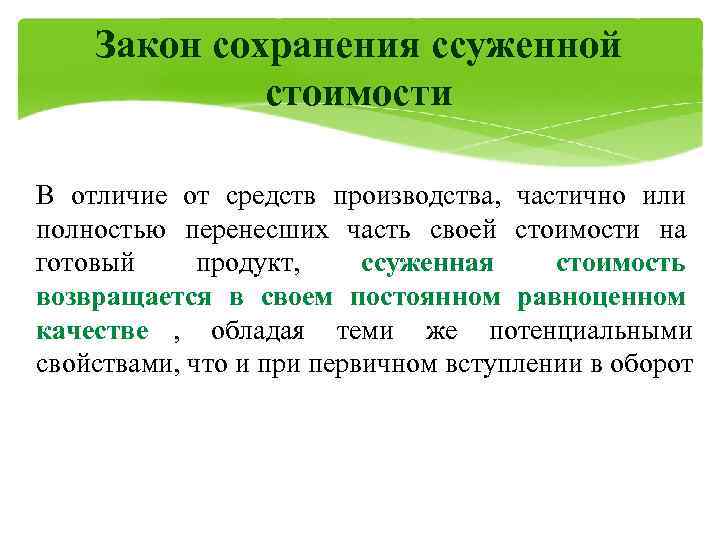 Закон сохранения ссуженной стоимости

В отличие от средств производства, частично или полностью перенесших часть своей стоимости на готовый продукт, ссуженная стоимость возвращается в своем постоянном равноценном качестве , обладая теми же потенциальными свойствами, что и при первичном вступлении в оборот